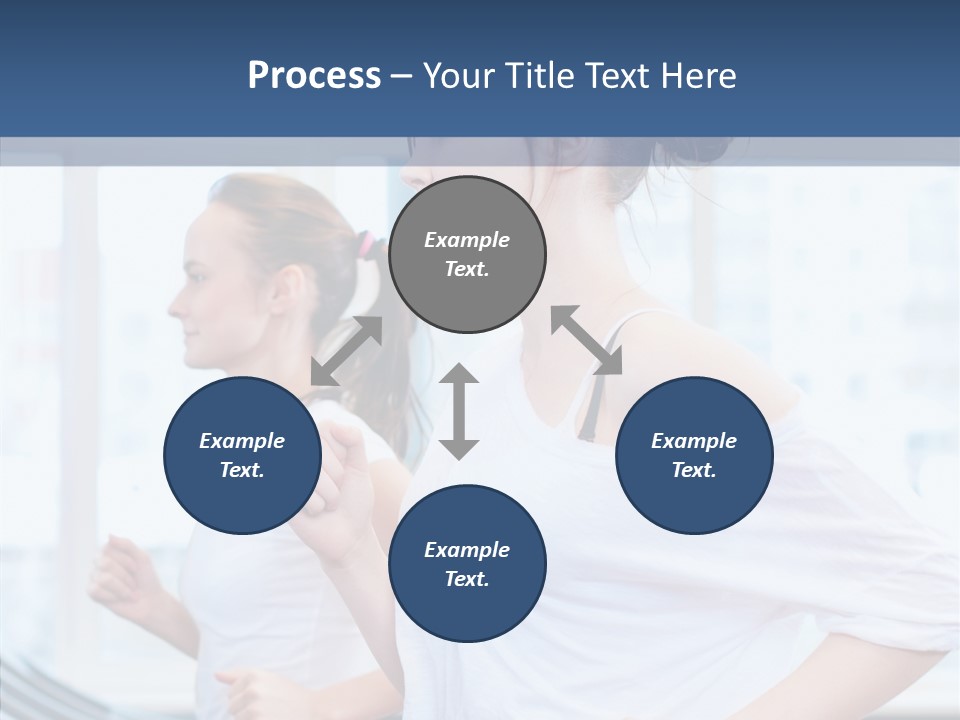 Process – Your Title Text Here

Example Text.

Example Text.

Example Text.

Example Text.